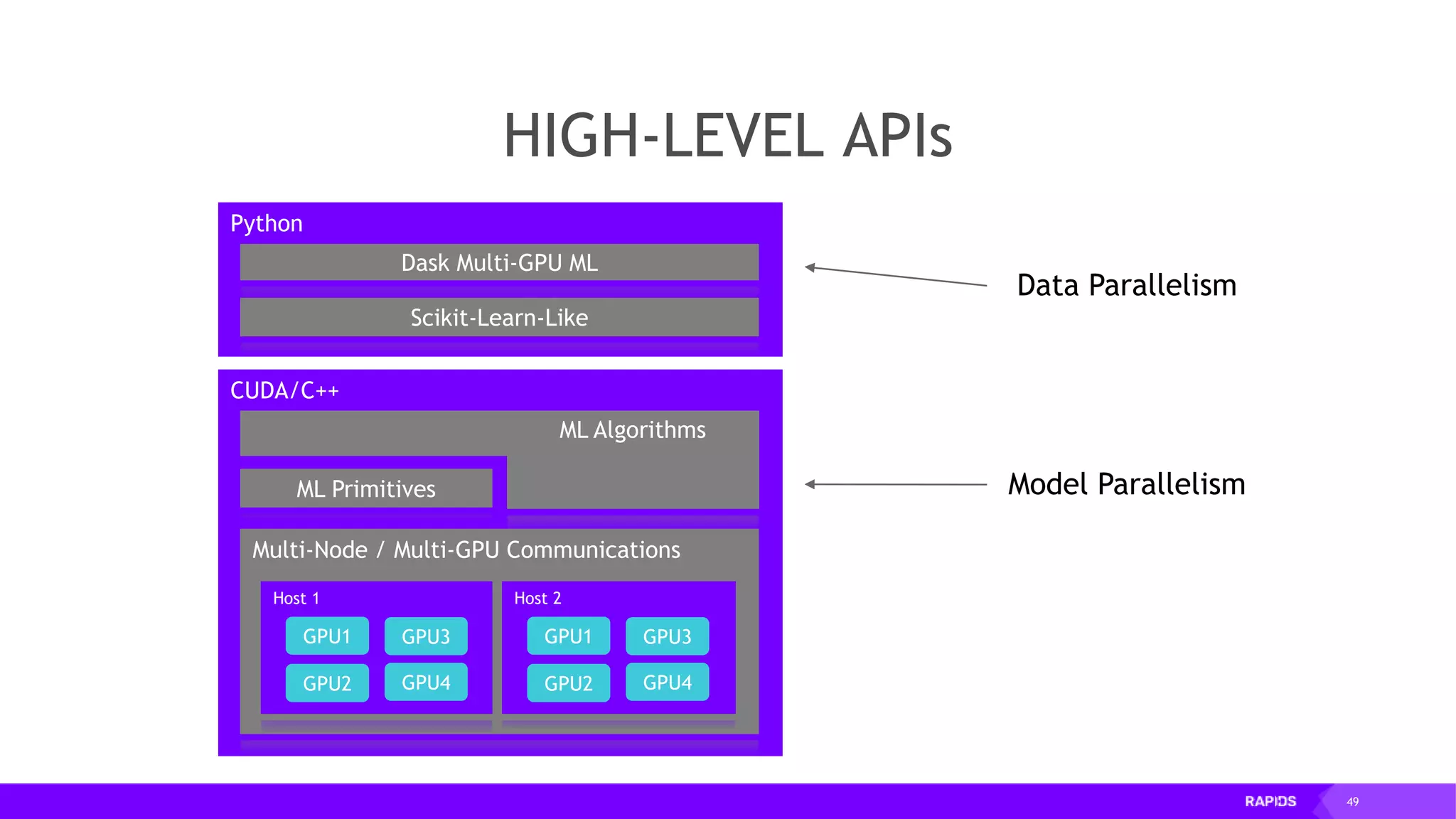 HIGH-LEVEL APIs

Python

Dask Multi-GPU ML

Scikit-Learn-Like

Data Parallelism

CUDA/C++

ML Algorithms

ML Primitives

Model Parallelism

Multi-Node / Multi-GPU Communications

Host 1

GPU1 GPU3

GPU2 GPU4

Host 2

GPU1 GPU3

GPU2 GPU4

RAPIDS 49